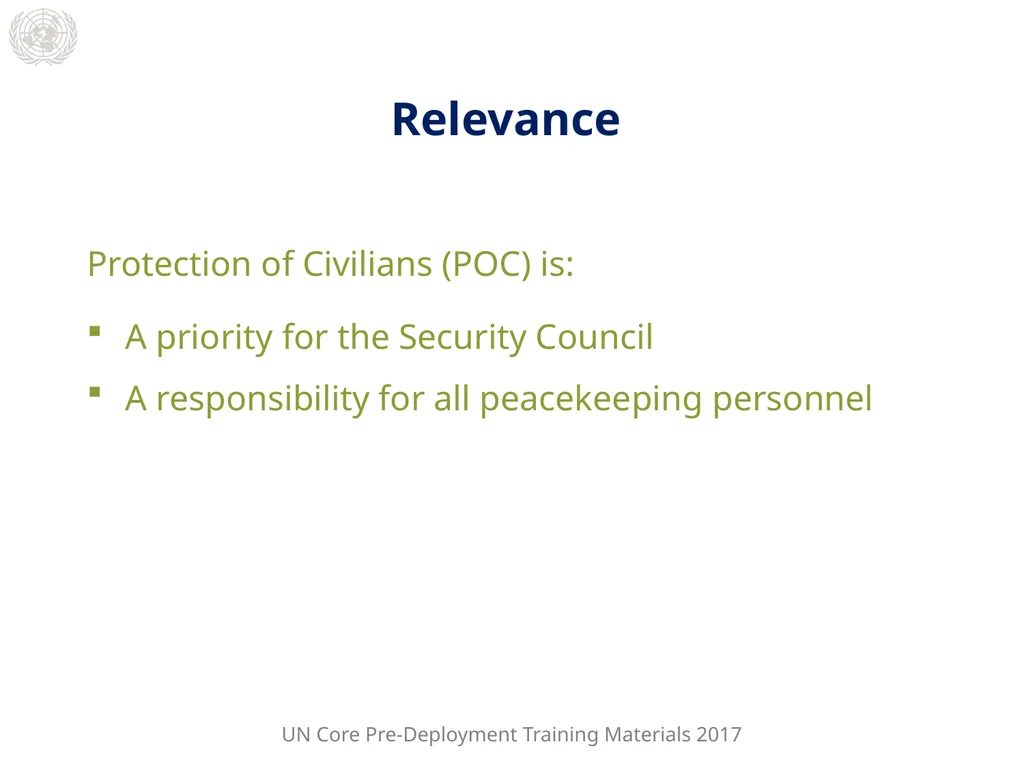 Relevance

Protection of Civilians (POC) is:

• A priority for the Security Council
• A responsibility for all peacekeeping personnel

UN Core Pre-Deployment Training Materials 2017